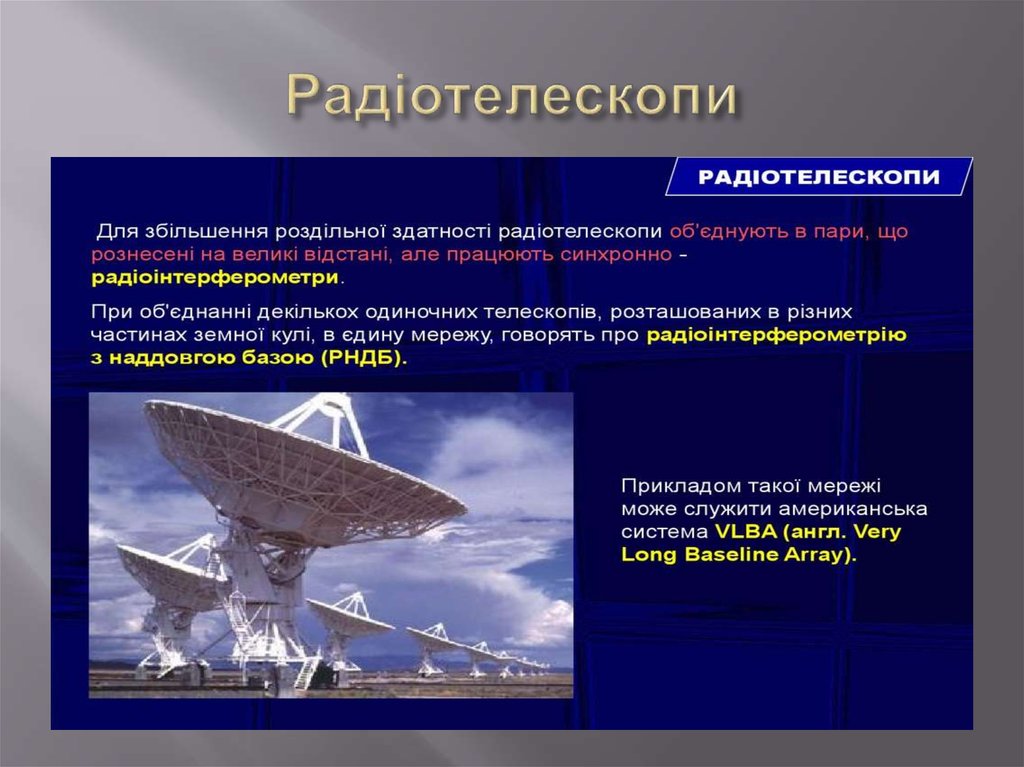 Радіотелескопи

РАДІОТЕЛЕСКОПИ

Для збільшення роздільної здатності радіотелескопи об'єднують в пари, що рознесені на великі відстані, але працюють синхронно - радіоінтерферометри.

При об'єднанні декількох одиночних телескопів, розташованих в різних частинах земної кулі, в єдину мережу, говорять про радіоінтерферометрію з наддовгою базою (РНДБ).

Прикладом такої мережі може служити американська система VLBA (англ. Very Long Baseline Array).